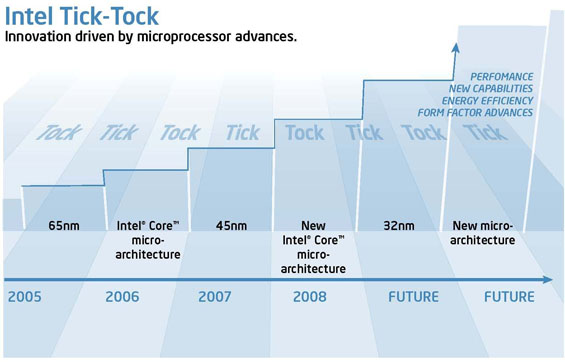 Intel Tick-Tock
Innovation driven by microprocessor advances.

PERFOMANCE
NEW CAPABILITIES
ENERGY EFFICIENCY
FORM FACTOR ADVANCES

Tock Tick Tock Tick Tock Tick Tock Tick

65nm

Intel® Core™ micro-architecture

45nm

New Intel® Core™ micro-architecture

32nm

New micro-architecture

2005 2006 2007 2008 FUTURE FUTURE